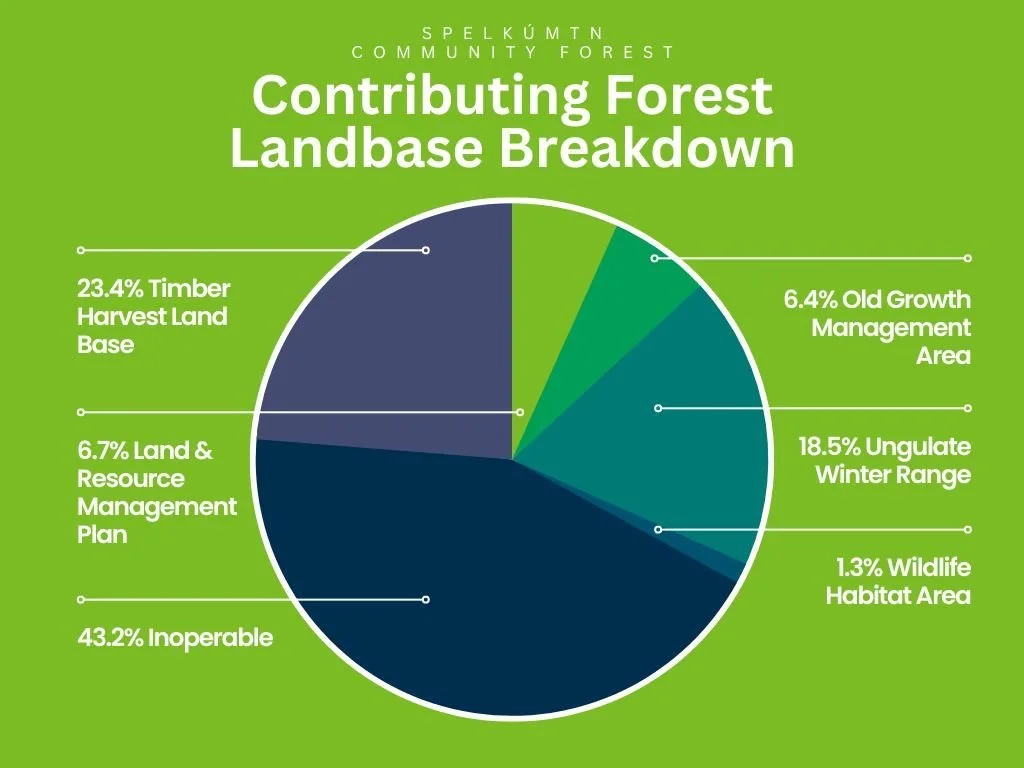 SPELKÚMTN
COMMUNITY FOREST

Contributing Forest Landbase Breakdown

23.4% Timber Harvest Land Base

6.7% Land & Resource Management Plan

43.2% Inoperable

6.4% Old Growth Management Area

18.5% Ungulate Winter Range

1.3% Wildlife Habitat Area